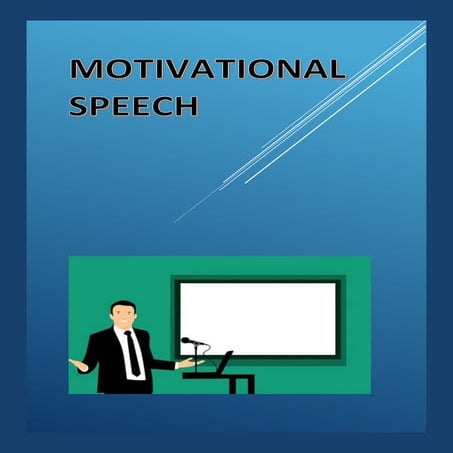 MOTIVATIONAL SPEECH